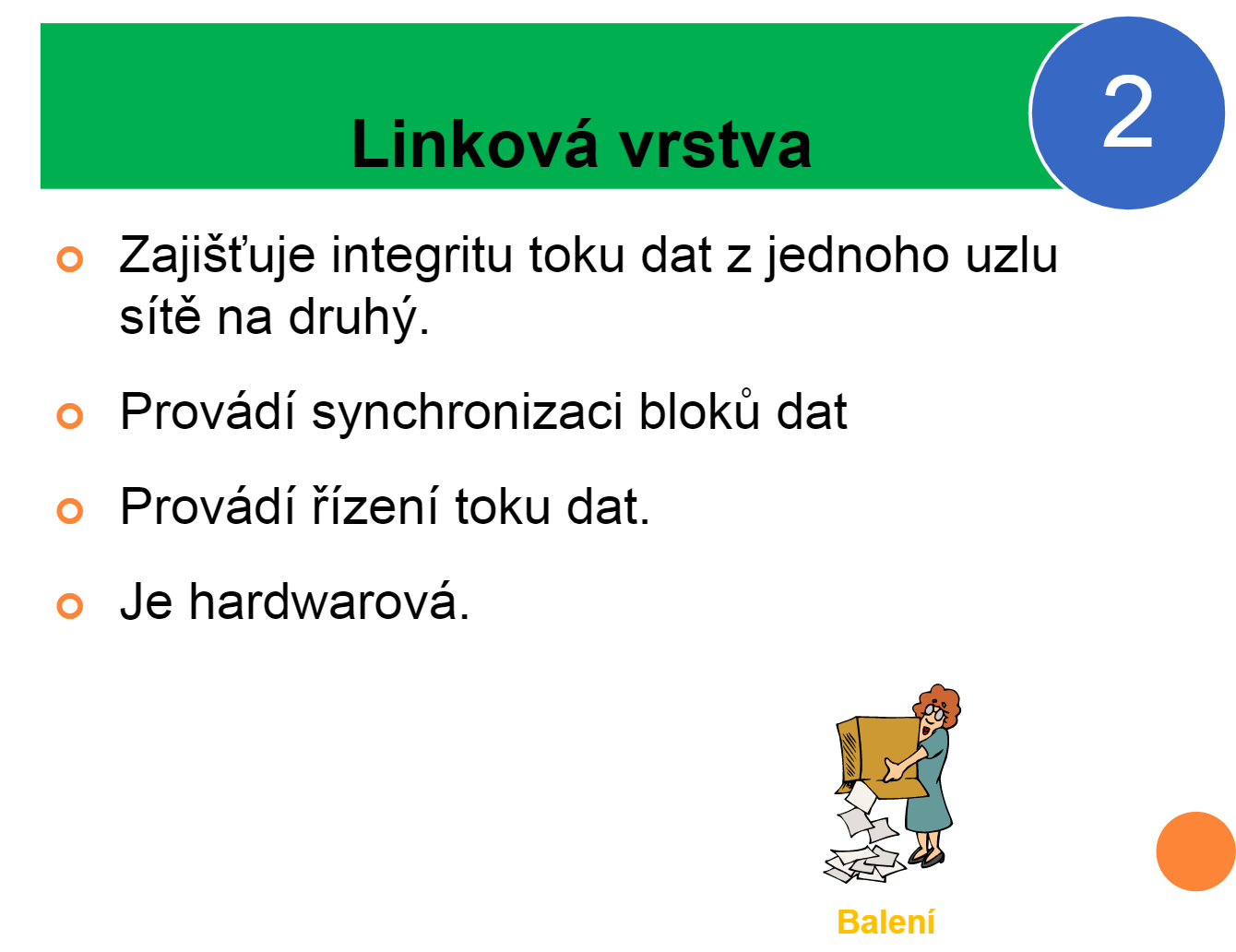 Linková vrstva

2

Zajišťuje integritu toku dat z jednoho uzlu sítě na druhý.

Provádí synchronizaci bloků dat

Provádí řízení toku dat.

Je hardwarová.

Balení